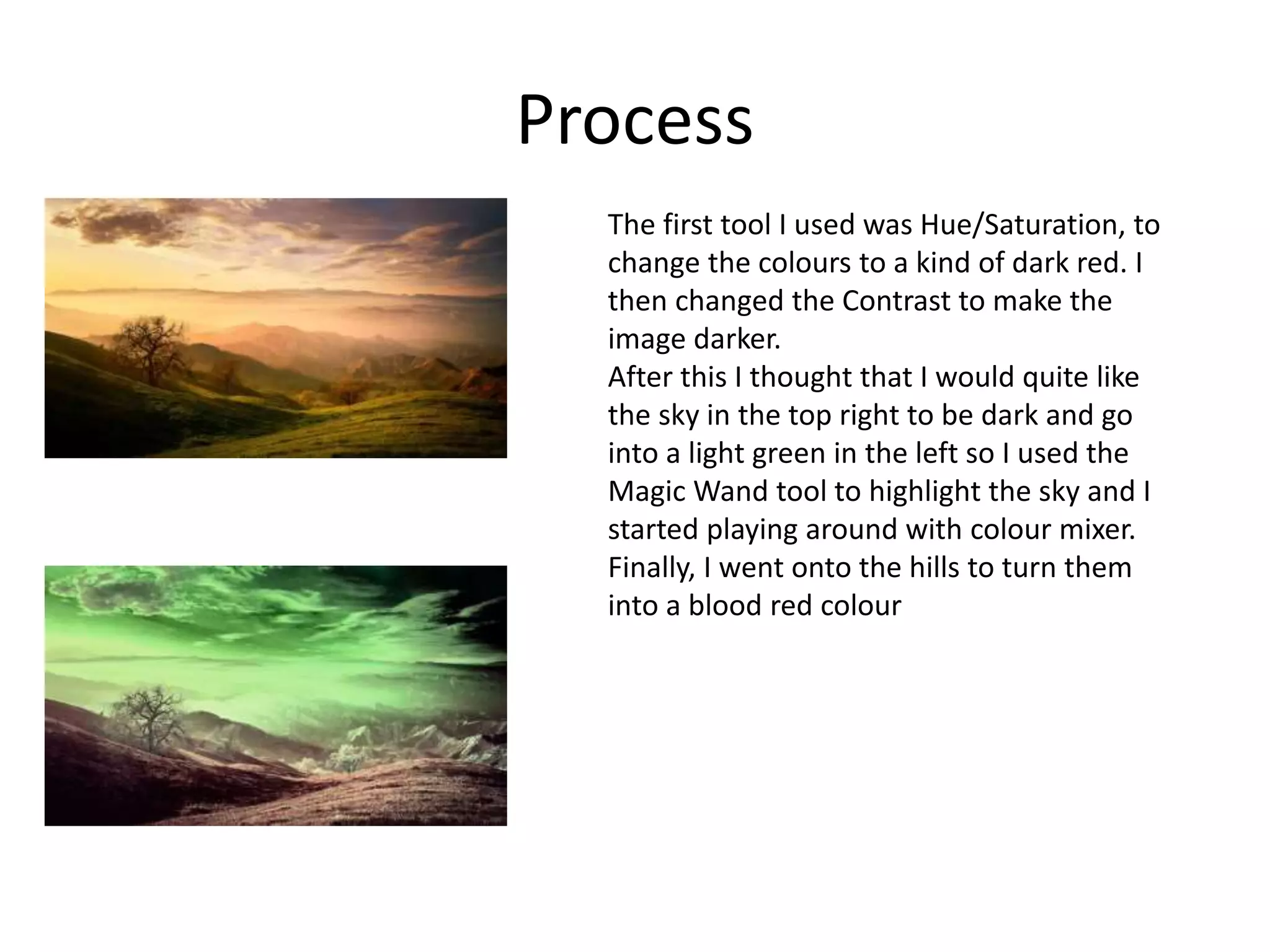 Process

The first tool I used was Hue/Saturation, to change the colours to a kind of dark red. I then changed the Contrast to make the image darker.
After this I thought that I would quite like the sky in the top right to be dark and go into a light green in the left so I used the Magic Wand tool to highlight the sky and I started playing around with colour mixer. Finally, I went onto the hills to turn them into a blood red colour